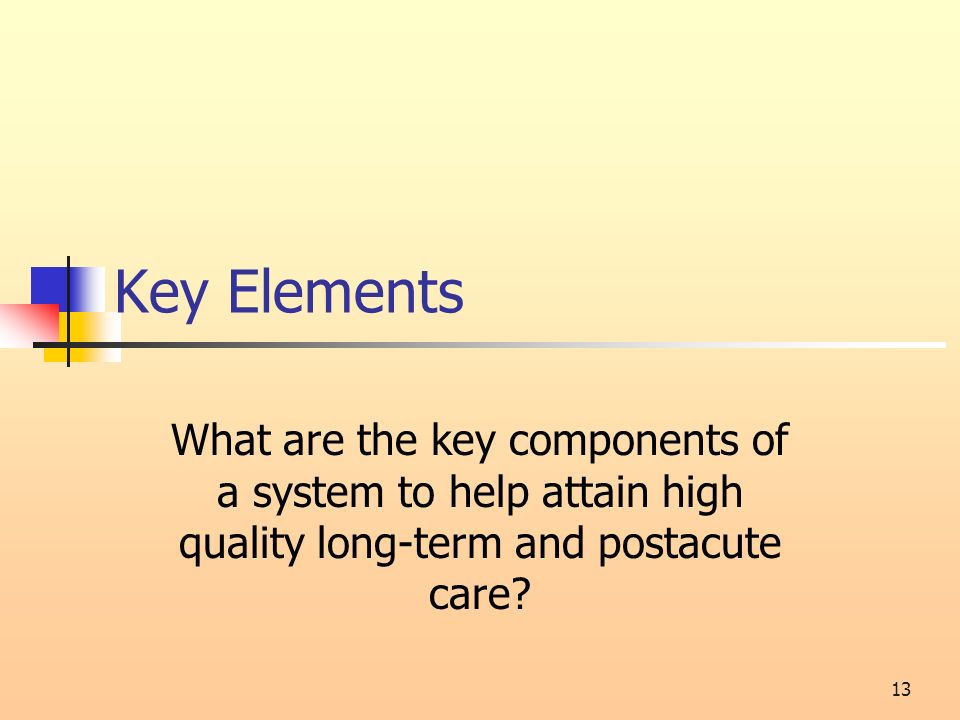 Key Elements

What are the key components of a system to help attain high quality long-term and postacute care?

13